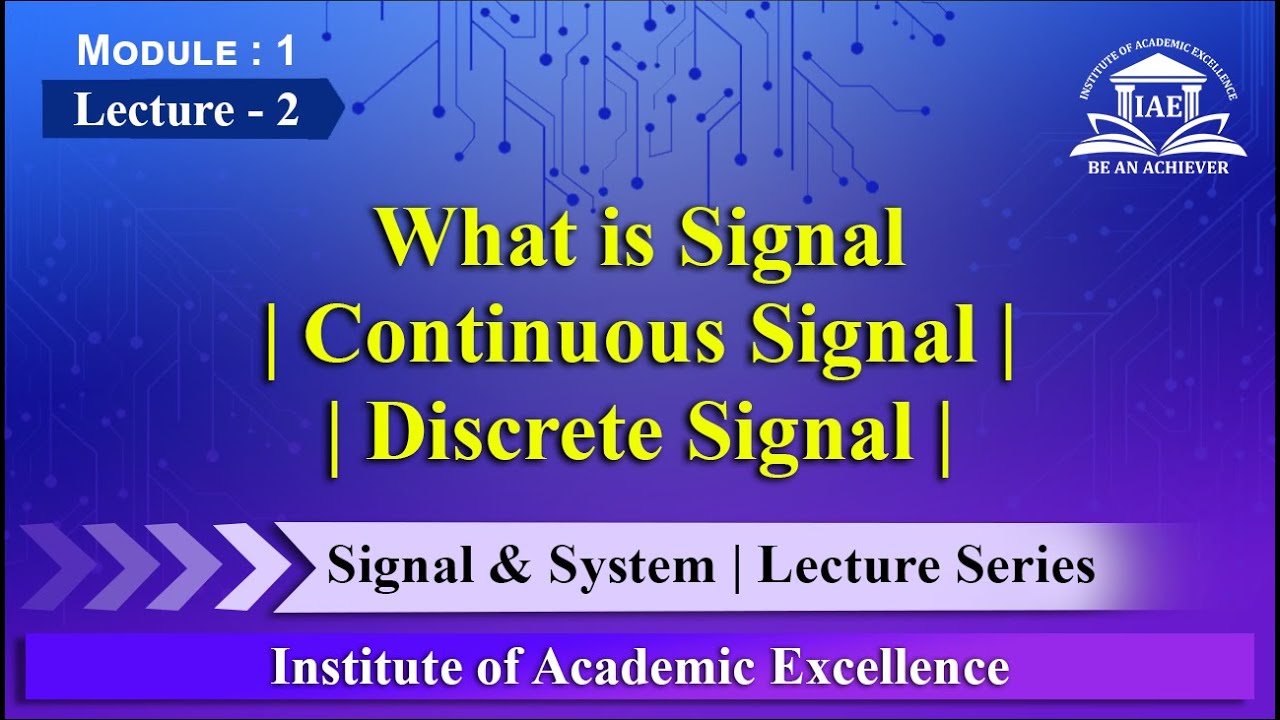 MODULE : 1
Lecture - 2

INSTITUTE OF ACADEMIC EXCELLENCE
IAE
BE AN ACHIEVER

What is Signal
| Continuous Signal |
| Discrete Signal |

Signal & System | Lecture Series

Institute of Academic Excellence